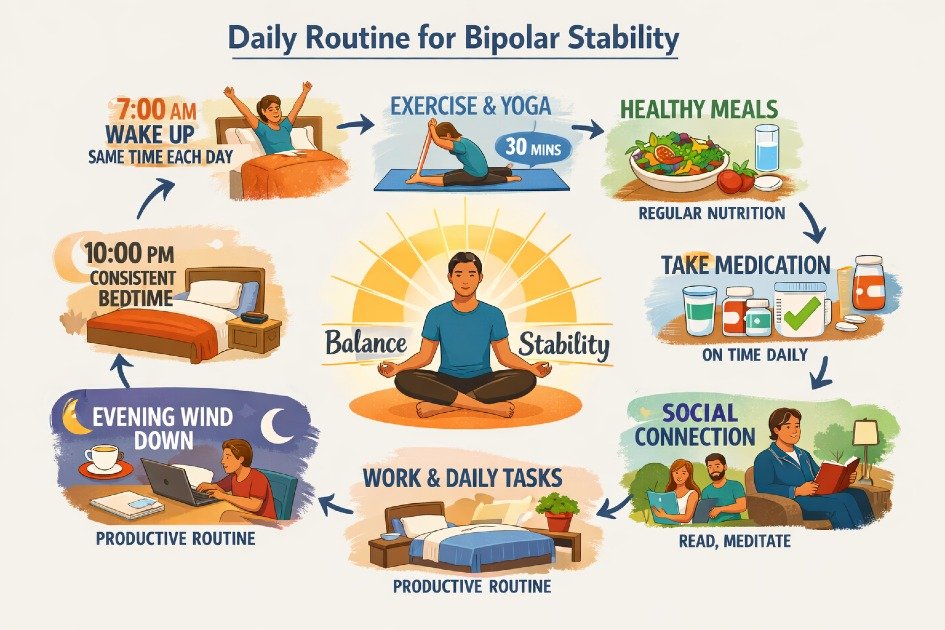 Daily Routine for Bipolar Stability

7:00 AM
WAKE UP
SAME TIME EACH DAY

EXERCISE & YOGA
30 MINS

HEALTHY MEALS
REGULAR NUTRITION

TAKE MEDICATION
ON TIME DAILY

SOCIAL CONNECTION
READ, MEDITATE

WORK & DAILY TASKS
PRODUCTIVE ROUTINE

EVENING WIND DOWN
PRODUCTIVE ROUTINE

10:00 PM
CONSISTENT BEDTIME

Balance
Stability